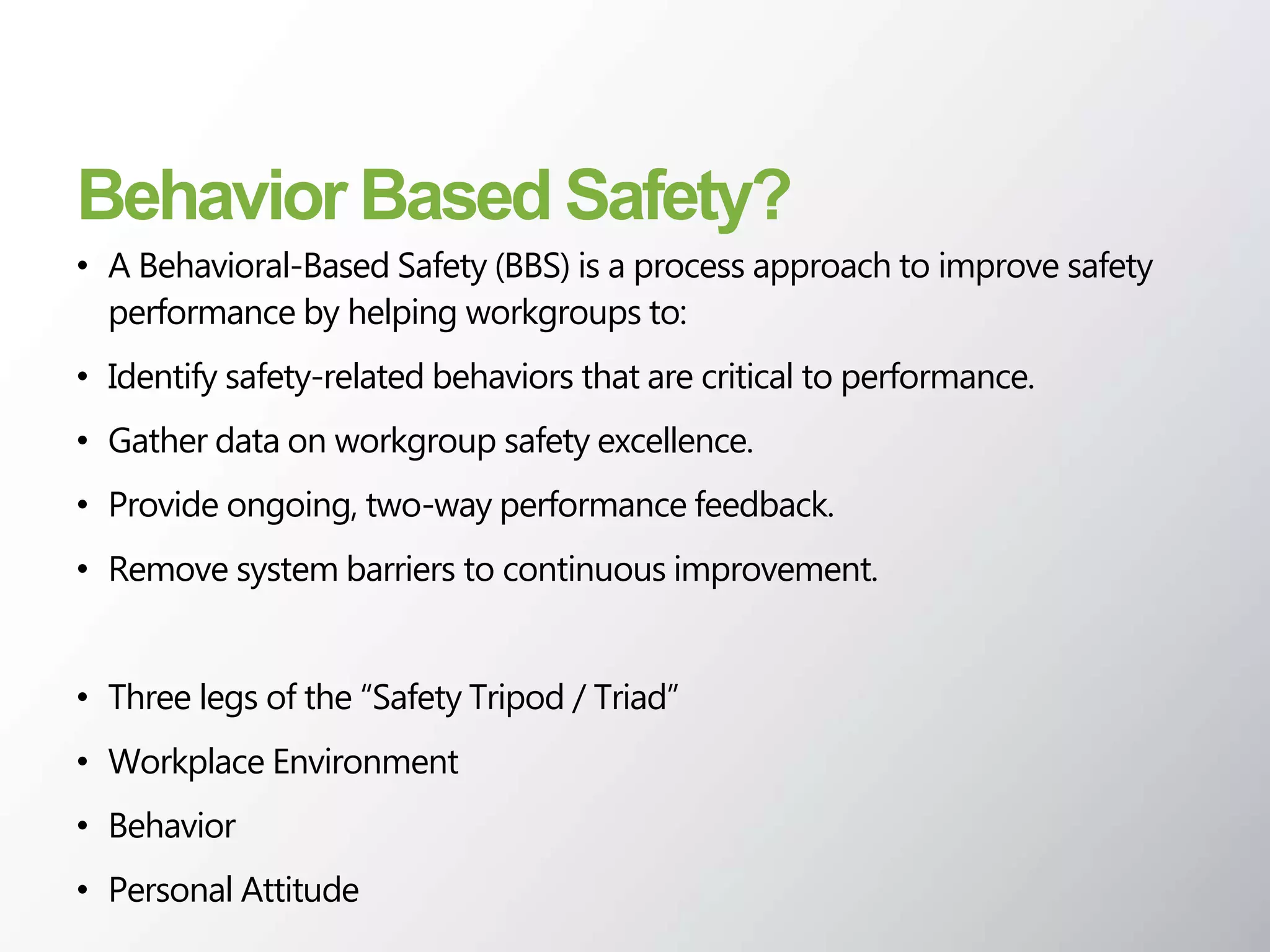 Behavior Based Safety?

• A Behavioral-Based Safety (BBS) is a process approach to improve safety performance by helping workgroups to:

• Identify safety-related behaviors that are critical to performance.

• Gather data on workgroup safety excellence.

• Provide ongoing, two-way performance feedback.

• Remove system barriers to continuous improvement.

• Three legs of the “Safety Tripod / Triad”

• Workplace Environment

• Behavior

• Personal Attitude